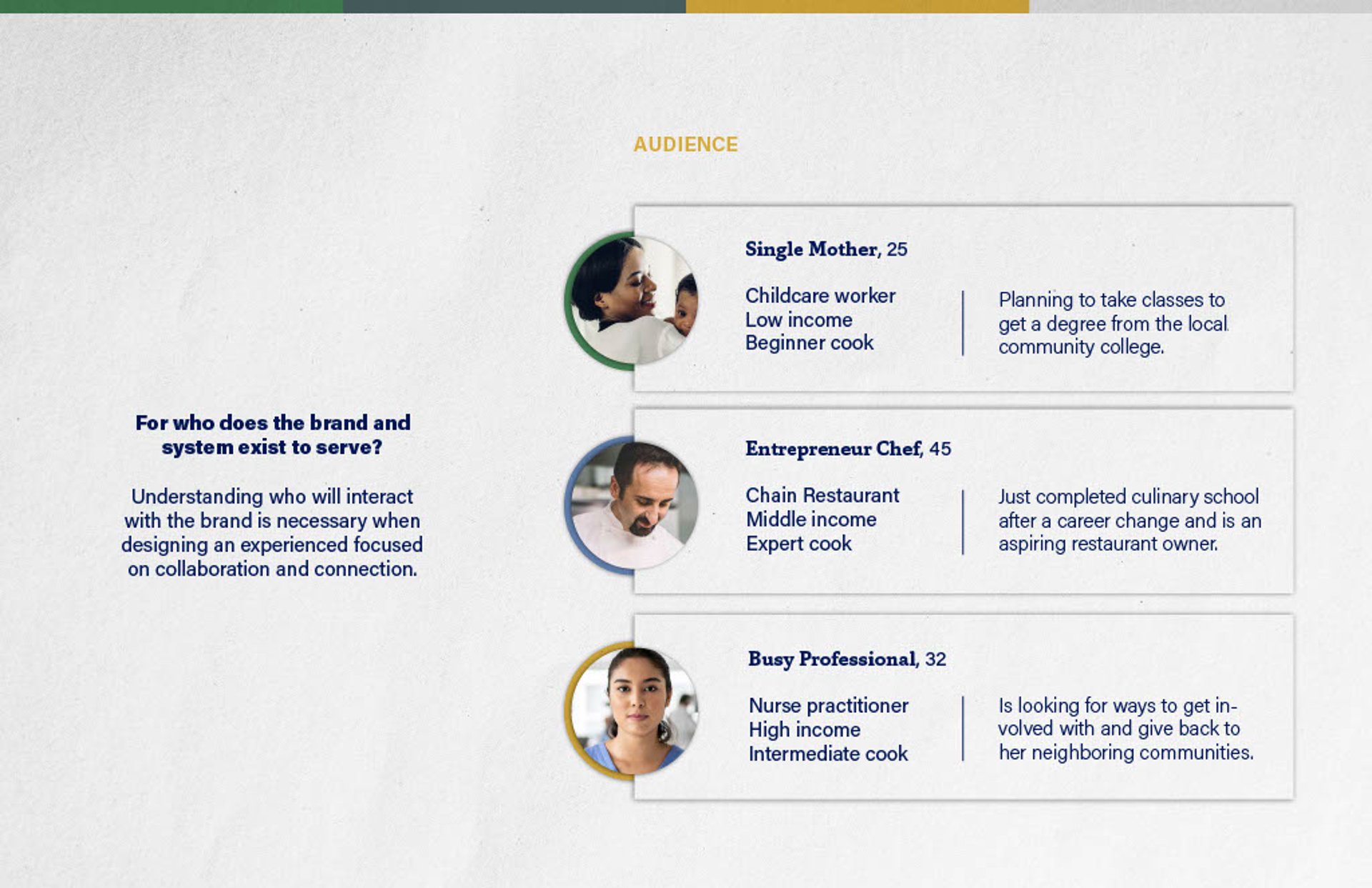 AUDIENCE

For who does the brand and system exist to serve?

Understanding who will interact with the brand is necessary when designing an experienced focused on collaboration and connection.

Single Mother, 25

Childcare worker
Low income
Beginner cook

Planning to take classes to get a degree from the local community college.

Entrepreneur Chef, 45

Chain Restaurant
Middle income
Expert cook

Just completed culinary school after a career change and is an aspiring restaurant owner.

Busy Professional, 32

Nurse practitioner
High income
Intermediate cook

Is looking for ways to get involved with and give back to her neighboring communities.